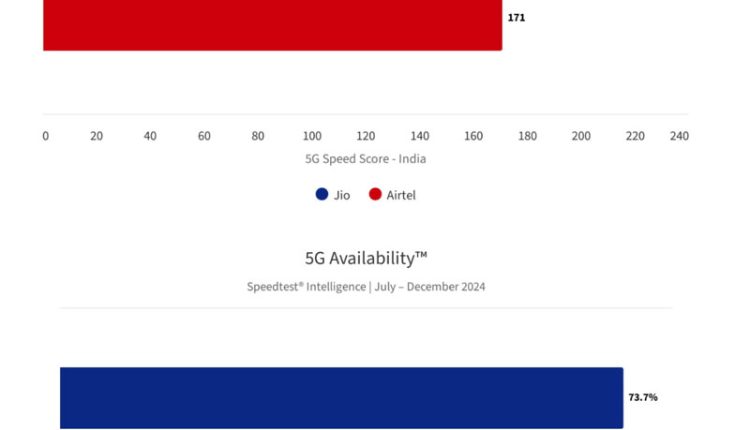 171

0 20 40 60 80 100 120 140 160 180 200 220 240

5G Speed Score - India

Jio Airtel

5G Availability™

Speedtest® Intelligence | July – December 2024

73.7%